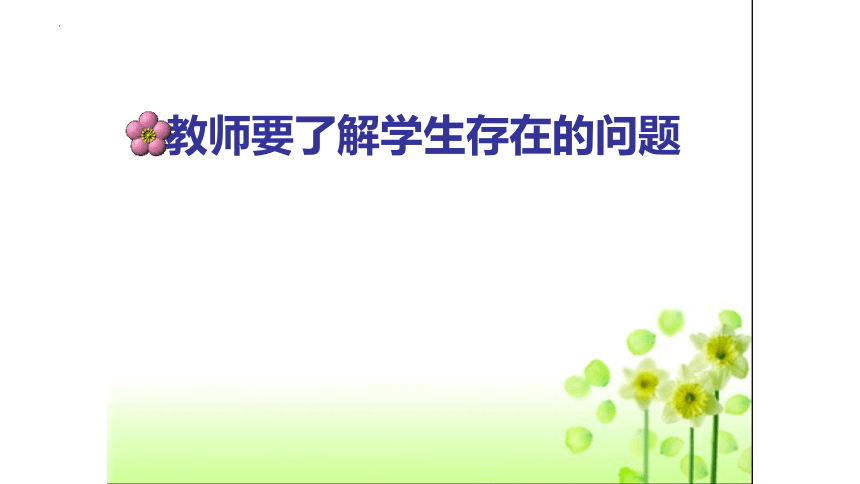 教师要了解学生存在的问题